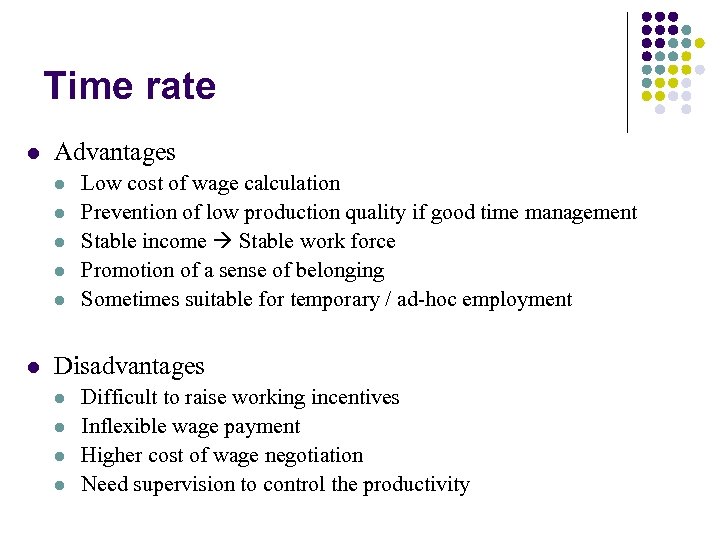 Time rate

- Advantages
  - Low cost of wage calculation
  - Prevention of low production quality if good time management
  - Stable income → Stable work force
  - Promotion of a sense of belonging
  - Sometimes suitable for temporary / ad-hoc employment

- Disadvantages
  - Difficult to raise working incentives
  - Inflexible wage payment
  - Higher cost of wage negotiation
  - Need supervision to control the productivity